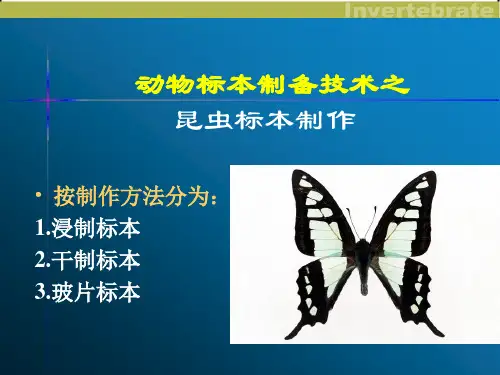 Invertebrate

动物标本制备技术之

昆虫标本制作

• 按制作方法分为:

1.浸制标本

2.干制标本

3.玻片标本